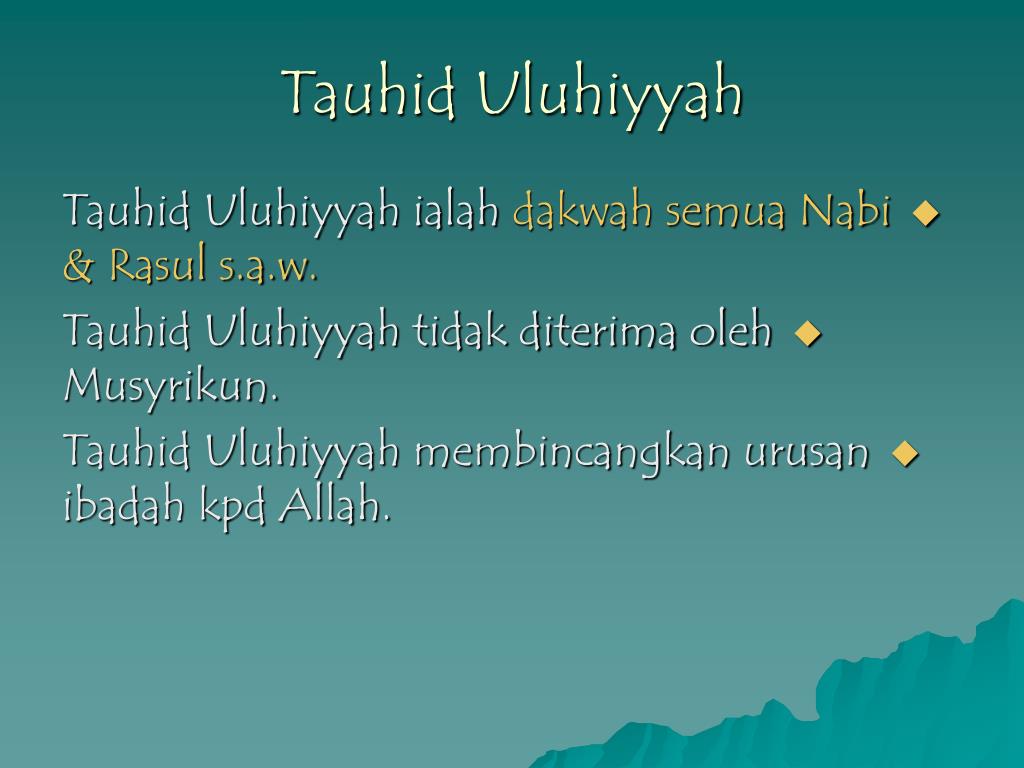 Tauhid Uluhiyyah

Tauhid Uluhiyyah ialah dakwah semua Nabi & Rasul s.a.w.

Tauhid Uluhiyyah tidak diterima oleh Musyrikun.

Tauhid Uluhiyyah membincangkan urusan ibadah kpd Allah.